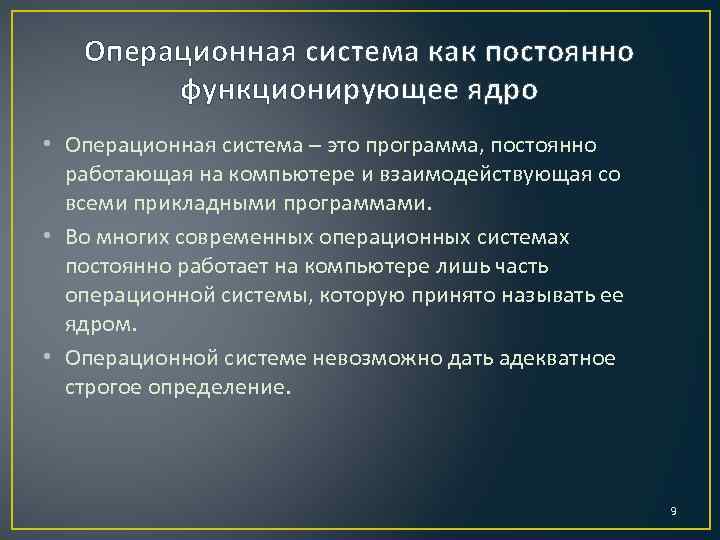 Операционная система как постоянно функционирующее ядро

• Операционная система – это программа, постоянно работающая на компьютере и взаимодействующая со всеми прикладными программами.

• Во многих современных операционных системах постоянно работает на компьютере лишь часть операционной системы, которую принято называть ее ядром.

• Операционной системе невозможно дать адекватное строгое определение.

9